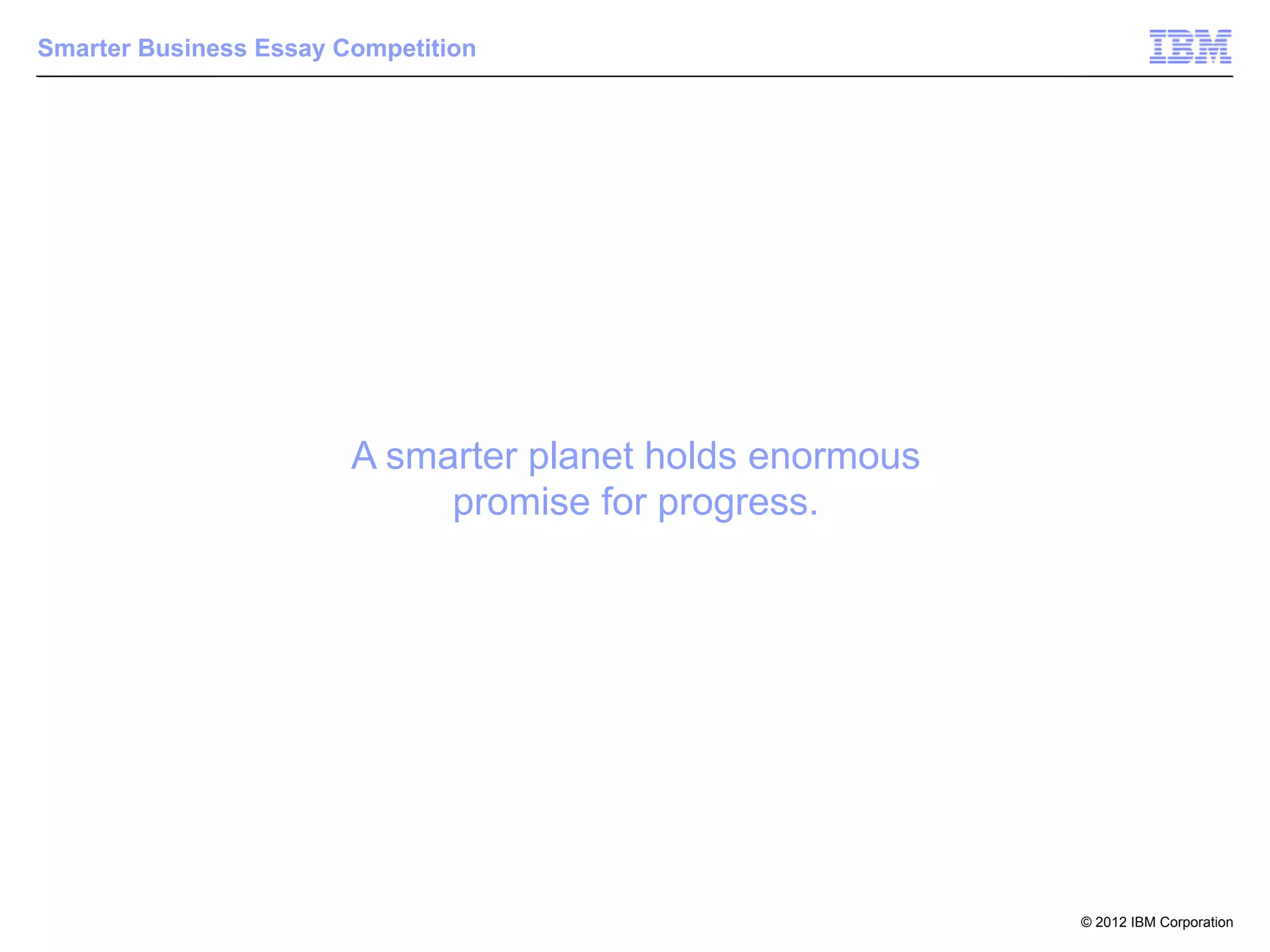 Smarter Business Essay Competition

IBM

A smarter planet holds enormous promise for progress.

© 2012 IBM Corporation